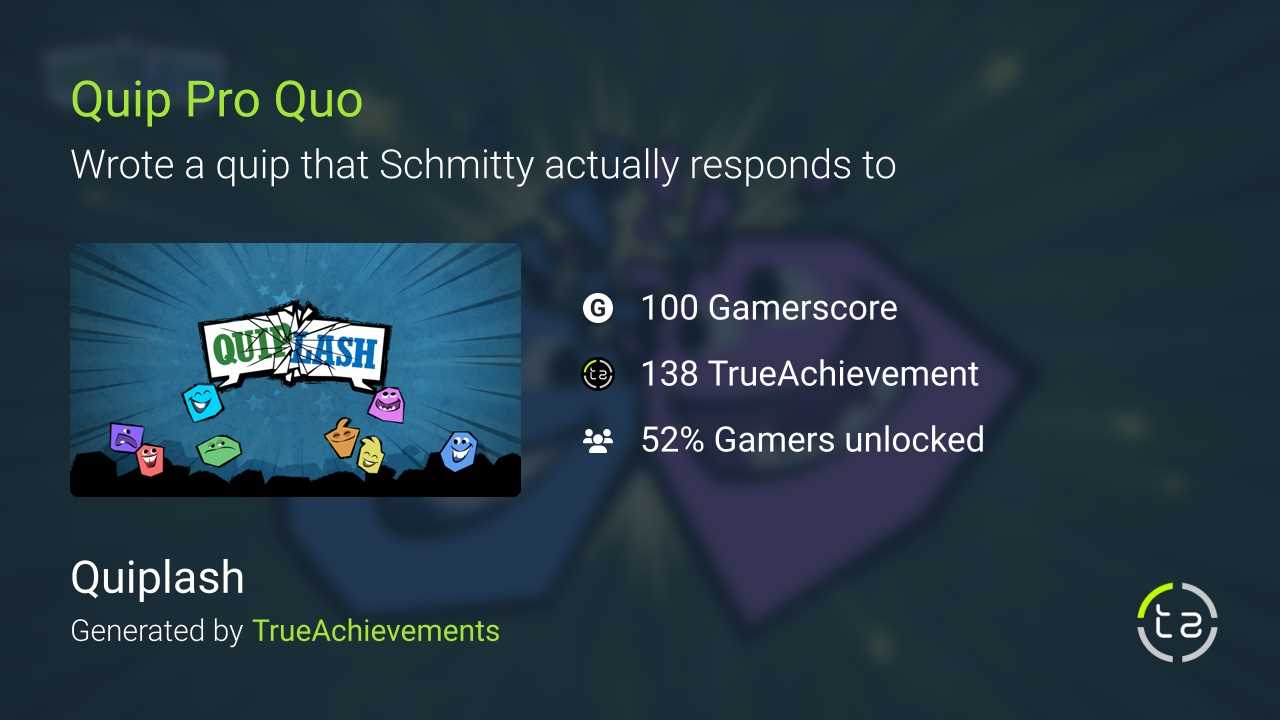 Quip Pro Quo

Wrote a quip that Schmitty actually responds to

QUIPLASH

G 100 Gamerscore

ta 138 TrueAchievement

52% Gamers unlocked

Quiplash

Generated by TrueAchievements

ta